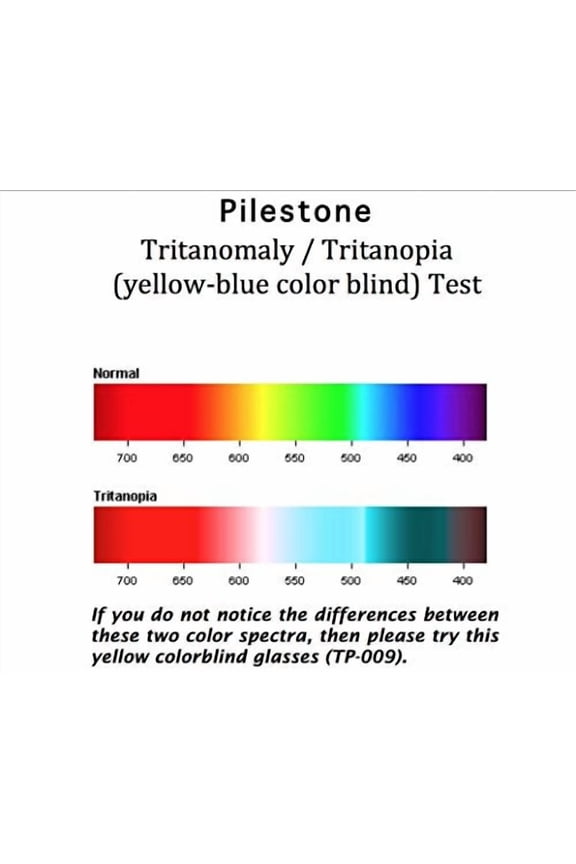 Pilestone

Tritanomaly / Tritanopia
(yellow-blue color blind) Test

Normal

700 650 600 550 500 450 400

Tritanopia

700 650 600 550 500 450 400

If you do not notice the differences between these two color spectra, then please try this yellow colorblind glasses (TP-009).